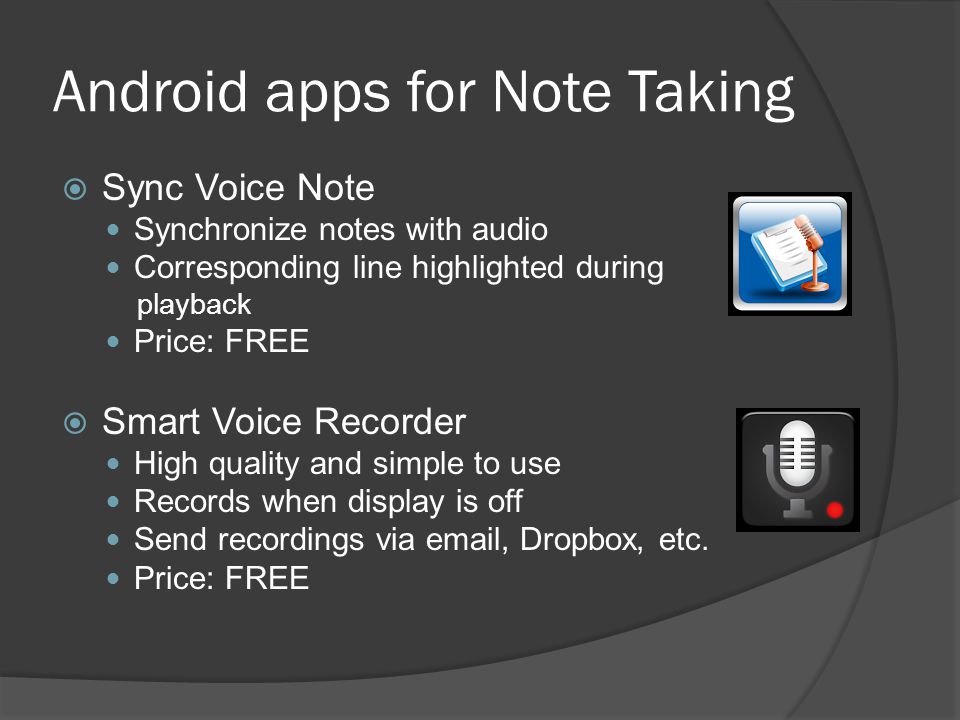 Android apps for Note Taking

Sync Voice Note
- Synchronize notes with audio
- Corresponding line highlighted during playback
- Price: FREE

Smart Voice Recorder
- High quality and simple to use
- Records when display is off
- Send recordings via email, Dropbox, etc.
- Price: FREE